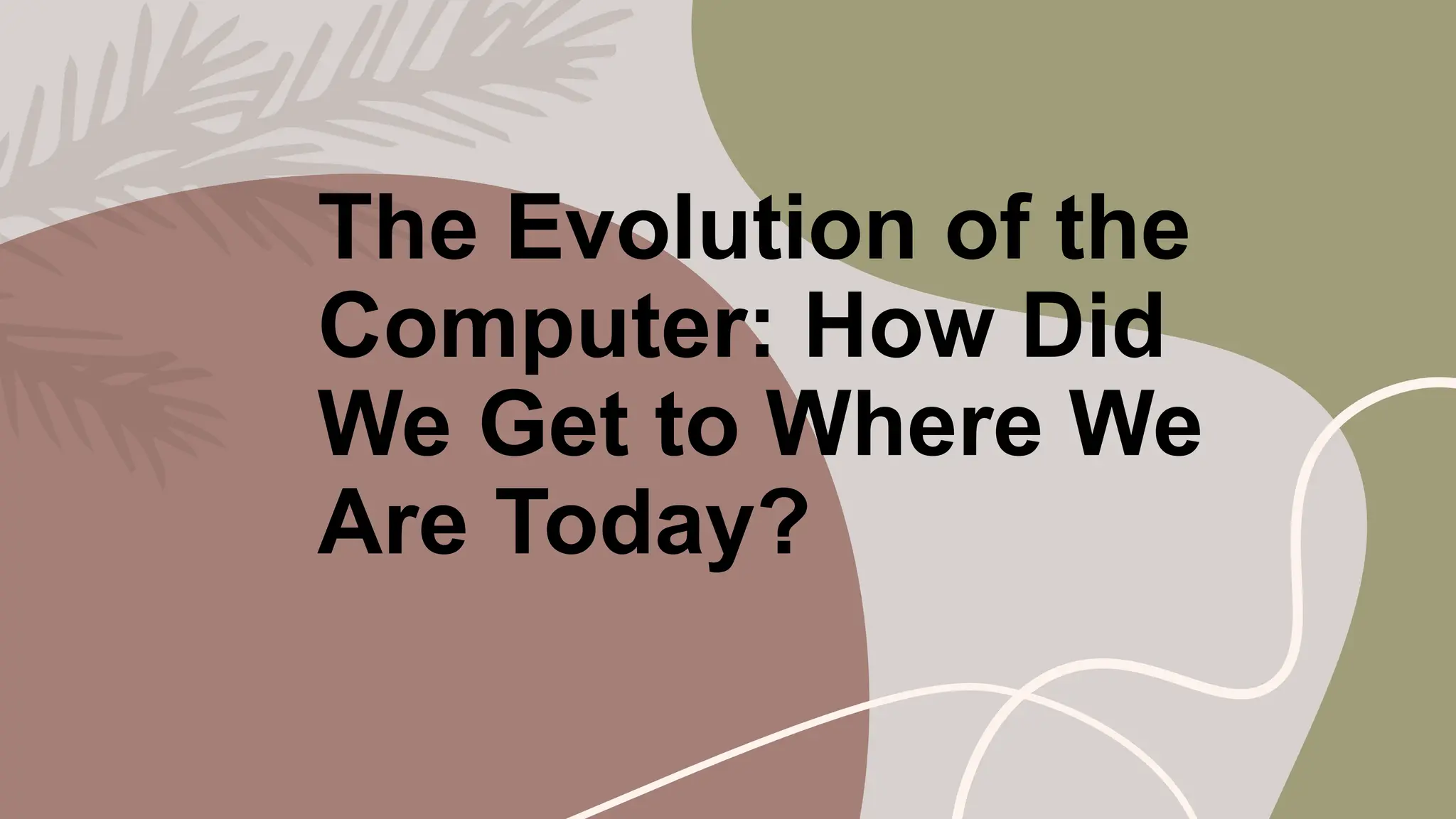 The Evolution of the Computer: How Did We Get to Where We Are Today?